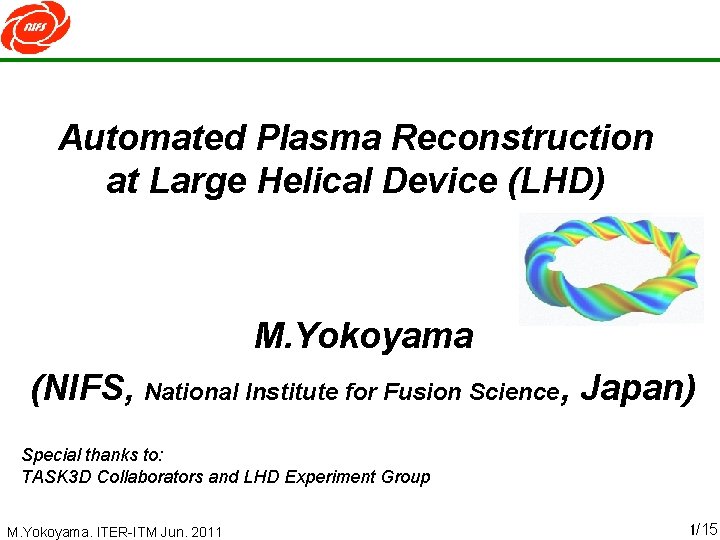 NIFS

Automated Plasma Reconstruction at Large Helical Device (LHD)

M.Yokoyama

(NIFS, National Institute for Fusion Science, Japan)

Special thanks to:
TASK3D Collaborators and LHD Experiment Group

M.Yokoyama. ITER-ITM Jun. 2011

1/15